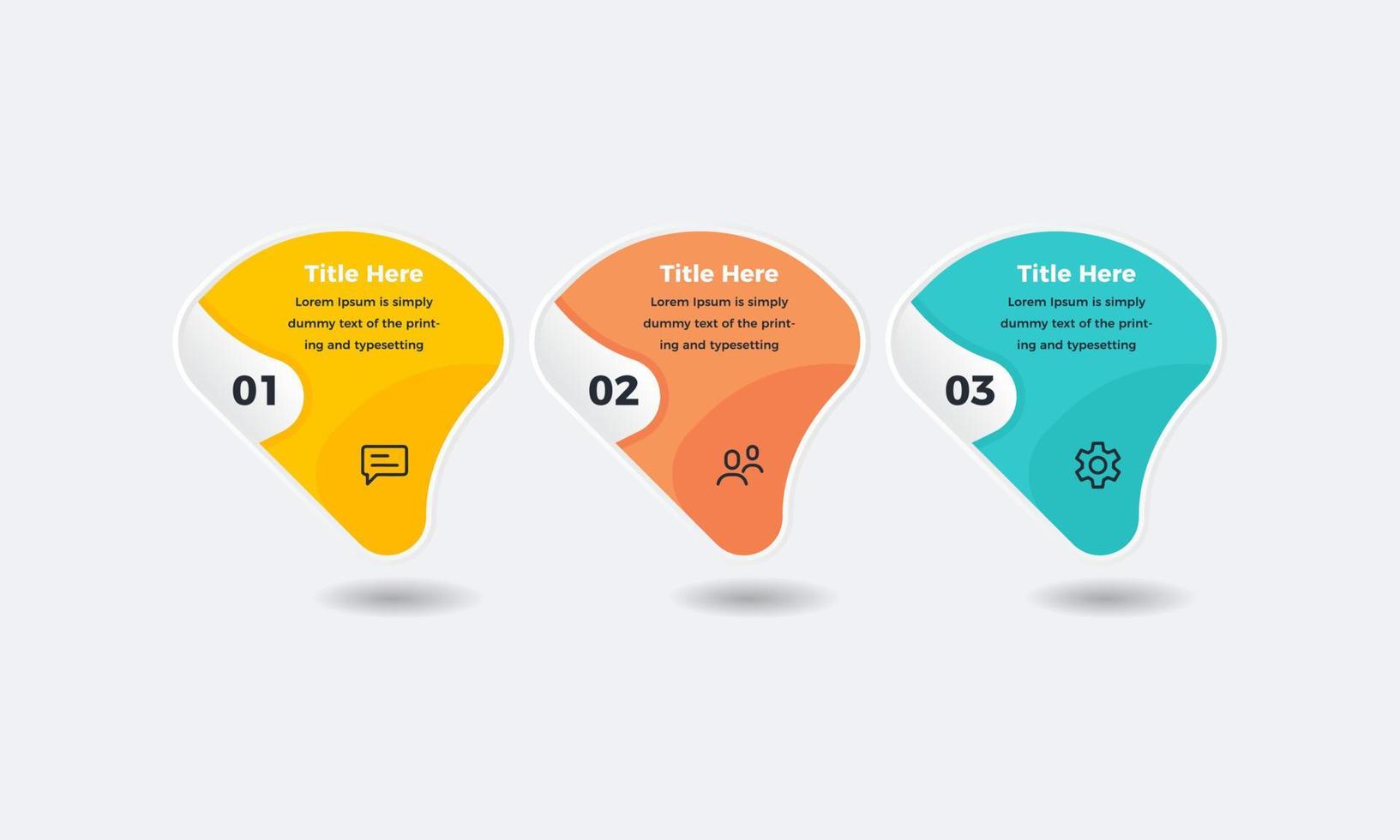 Title Here
Lorem Ipsum is simply dummy text of the printing and typesetting
01

Title Here
Lorem Ipsum is simply dummy text of the printing and typesetting
02

Title Here
Lorem Ipsum is simply dummy text of the printing and typesetting
03